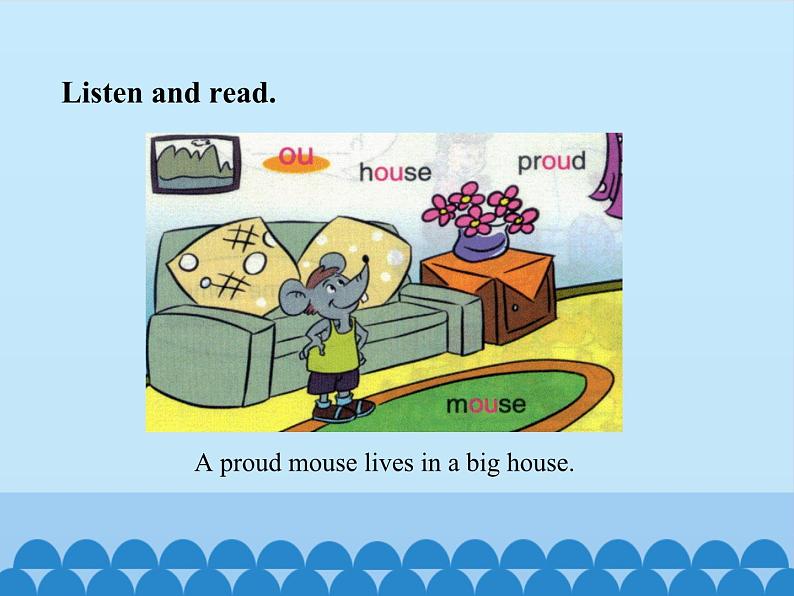 Listen and read.

ou

house

proud

mouse

A proud mouse lives in a big house.